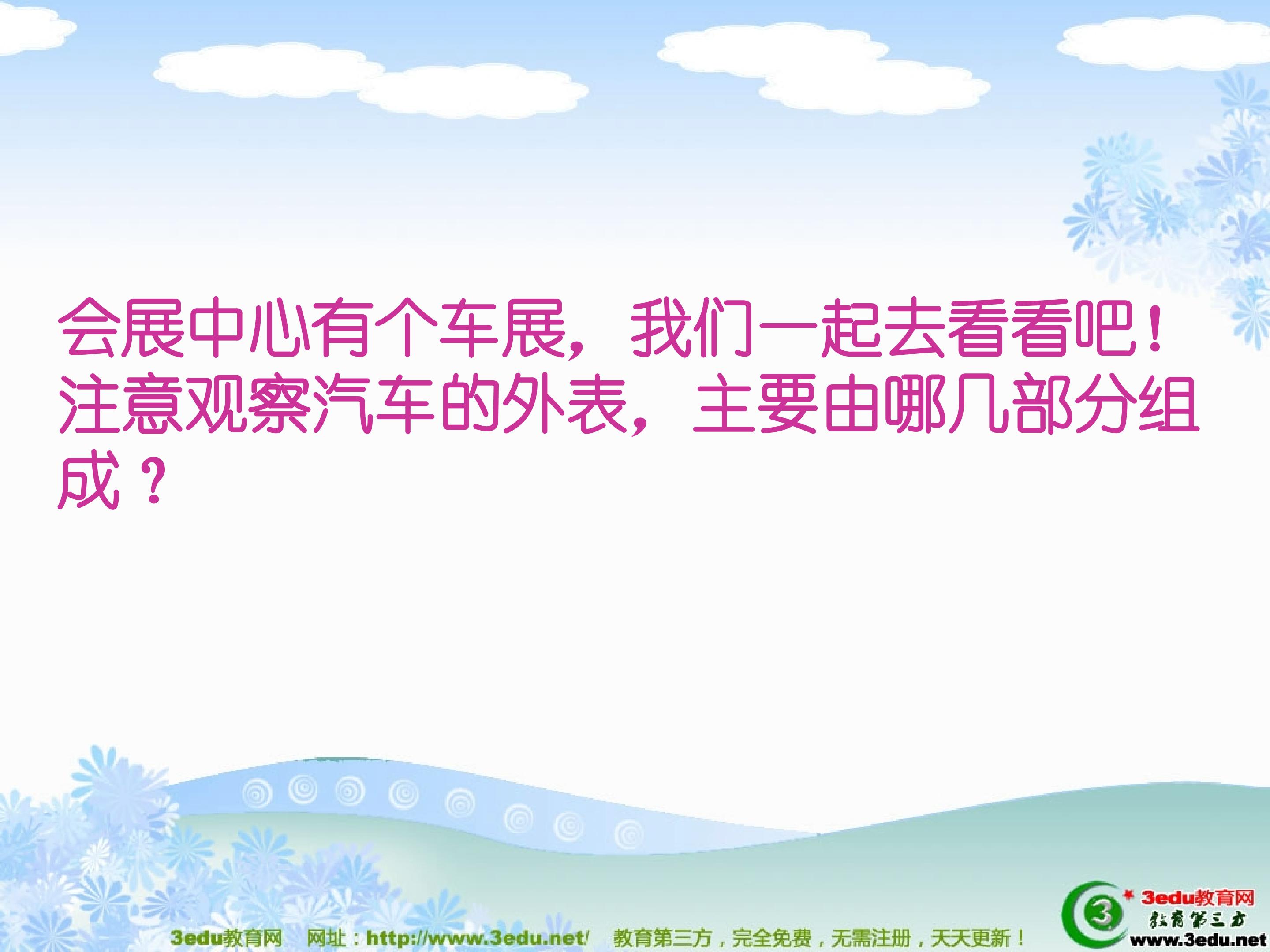 会展中心有个车展，我们一起去看看吧！注意观察汽车的外表，主要由哪几部分组成？

3edu教育网 网址：http://www.3edu.net/ 教育第三方，完全免费，无需注册，天天更新！

3edu教育网
教育第三方
www.3edu.net